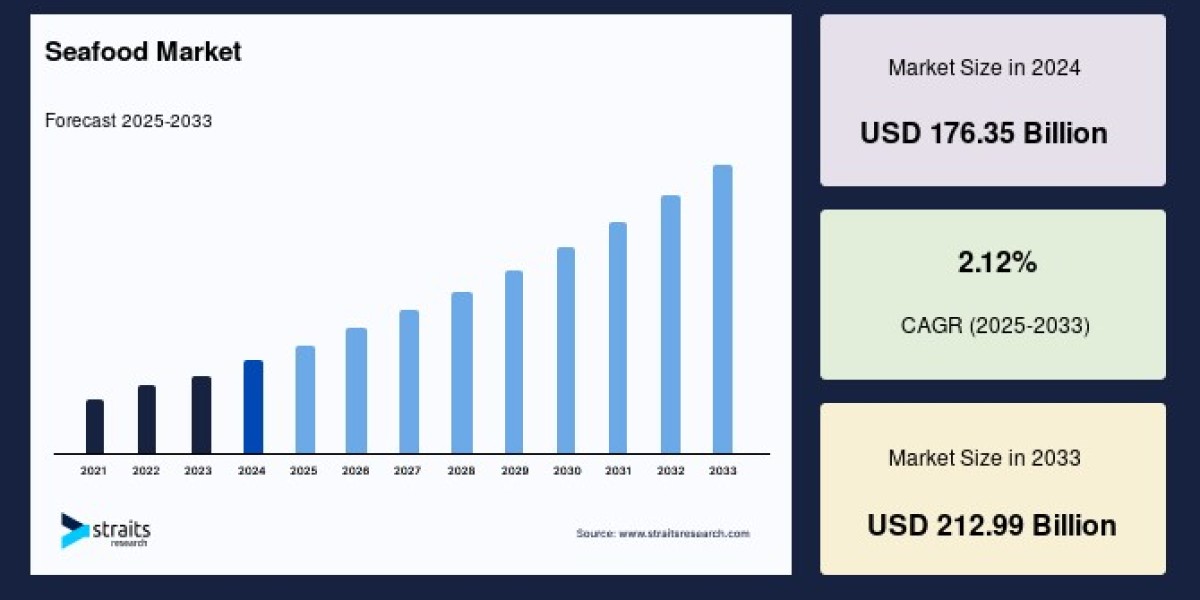 Seafood Market

Forecast 2025-2033

2021 2022 2023 2024 2025 2026 2027 2028 2029 2030 2031 2032 2033

straits research

Source: www.straitsresearch.com

Market Size in 2024

USD 176.35 Billion

2.12%

CAGR (2025-2033)

Market Size in 2033

USD 212.99 Billion